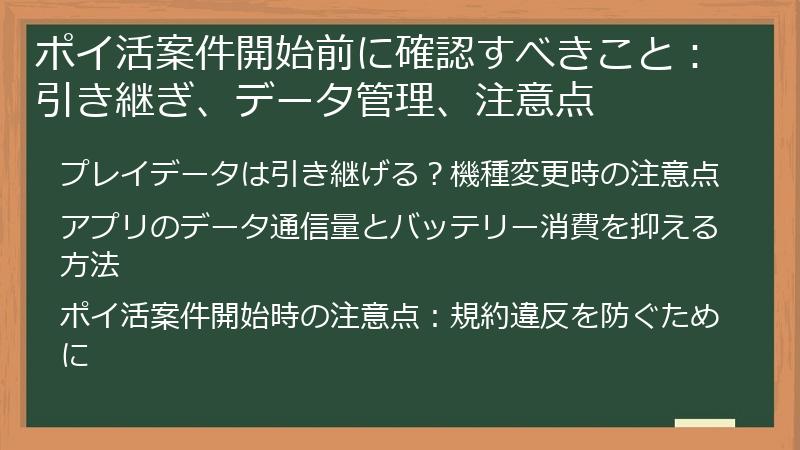 ポイ活案件開始前に確認すべきこと：引き継ぎ、データ管理、注意点

プレイデータは引き継げる？機種変更時の注意点

アプリのデータ通信量とバッテリー消費を抑える方法

ポイ活案件開始時の注意点：規約違反を防ぐために